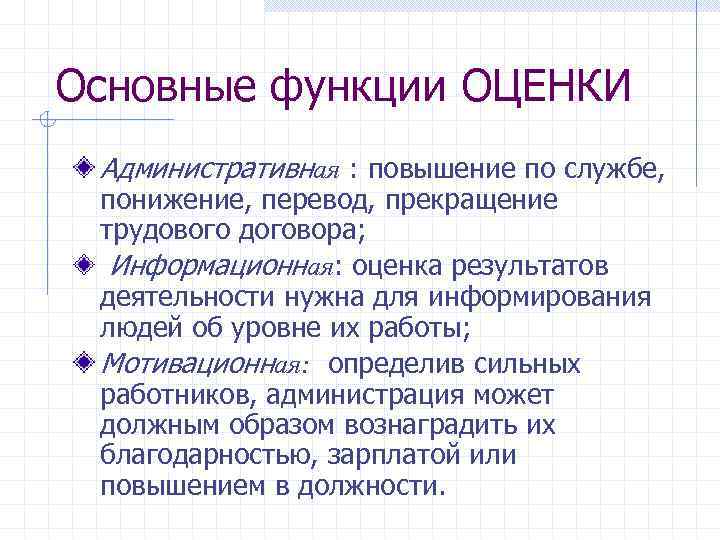 Основные функции ОЦЕНКИ

Административная : повышение по службе, понижение, перевод, прекращение трудового договора;

Информационная: оценка результатов деятельности нужна для информирования людей об уровне их работы;

Мотивационная: определив сильных работников, администрация может должным образом вознаградить их благодарностью, зарплатой или повышением в должности.